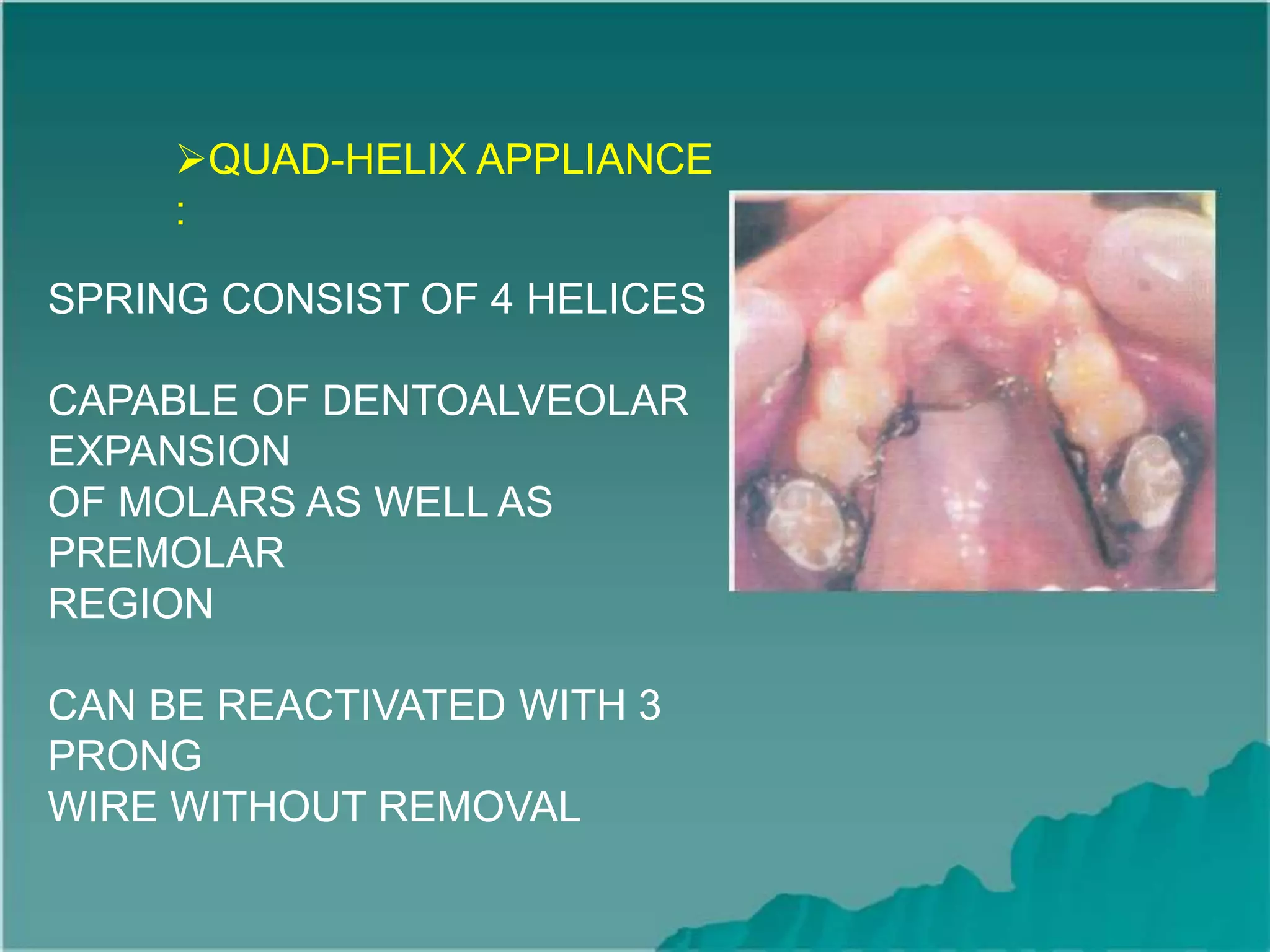 ➢QUAD-HELIX APPLIANCE :

SPRING CONSIST OF 4 HELICES

CAPABLE OF DENTOALVEOLAR EXPANSION
OF MOLARS AS WELL AS PREMOLAR
REGION

CAN BE REACTIVATED WITH 3 PRONG
WIRE WITHOUT REMOVAL